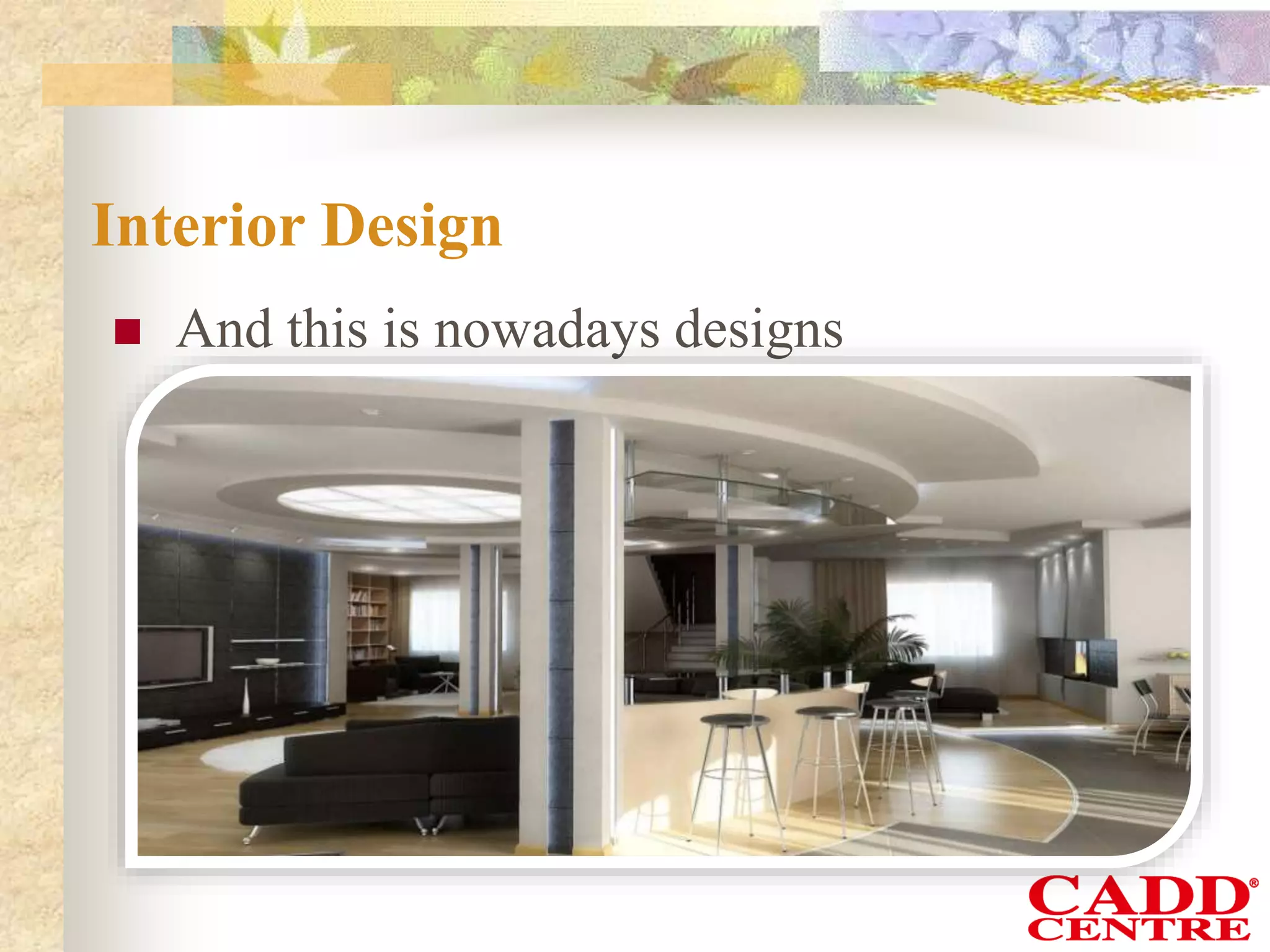 Interior Design

And this is nowadays designs

CADD® CENTRE